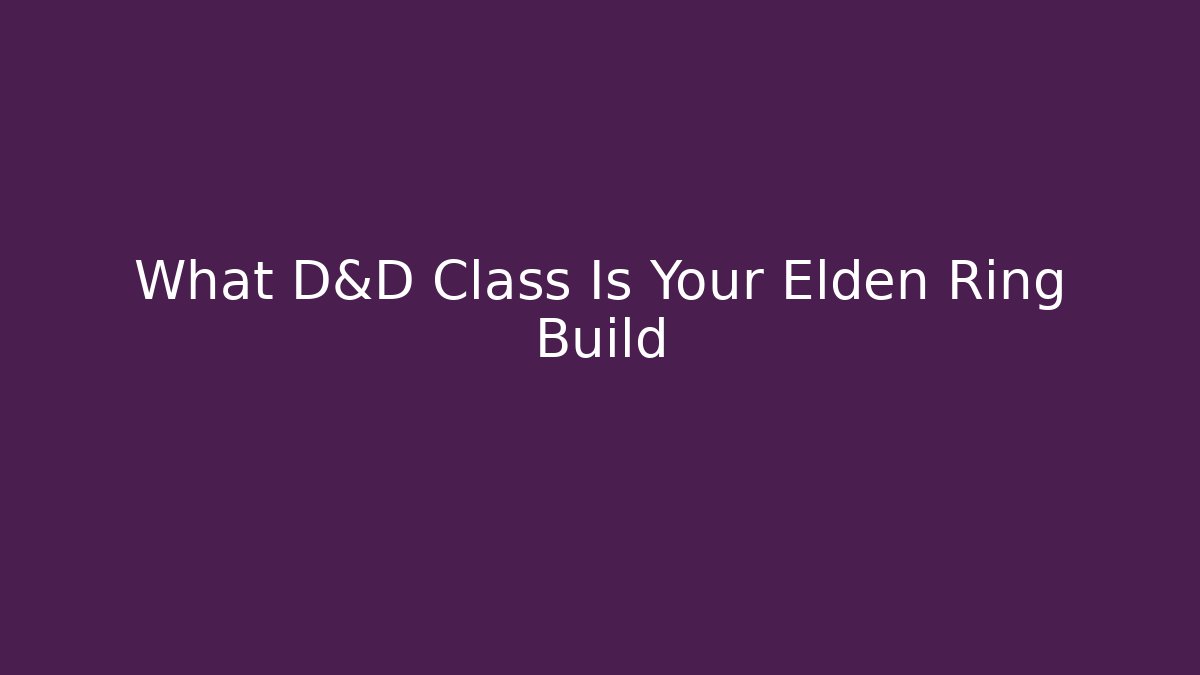 What D&D Class Is Your Elden Ring Build